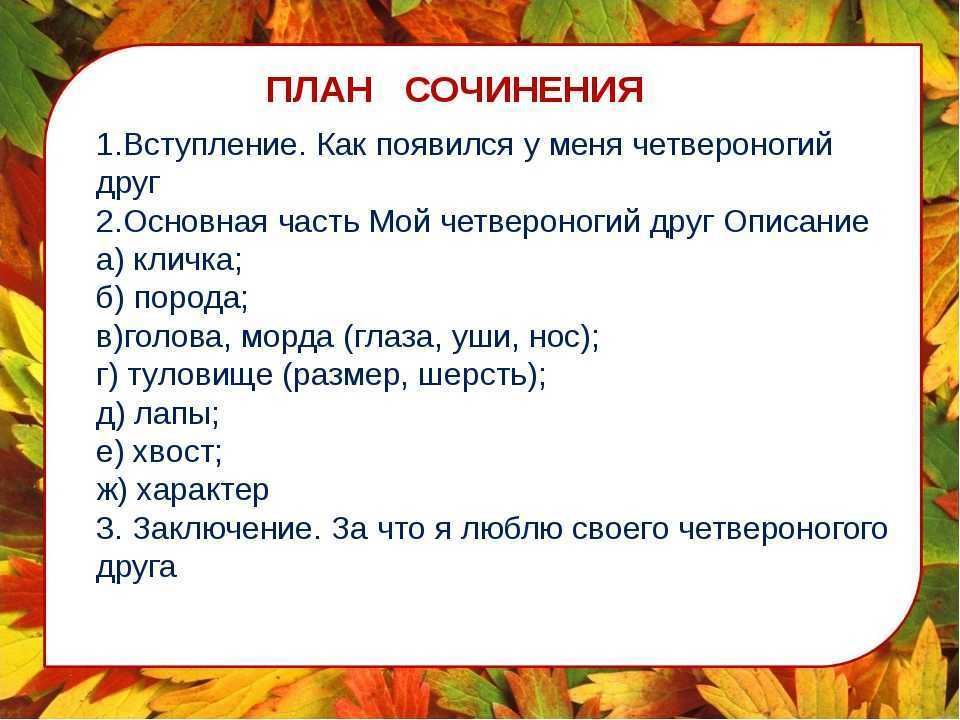 ПЛАН СОЧИНЕНИЯ

1.Вступление. Как появился у меня четвероногий друг
2.Основная часть Мой четвероногий друг Описание
а) кличка;
б) порода;
в)голова, морда (глаза, уши, нос);
г) туловище (размер, шерсть);
д) лапы;
е) хвост;
ж) характер
3. Заключение. За что я люблю своего четвероногого друга